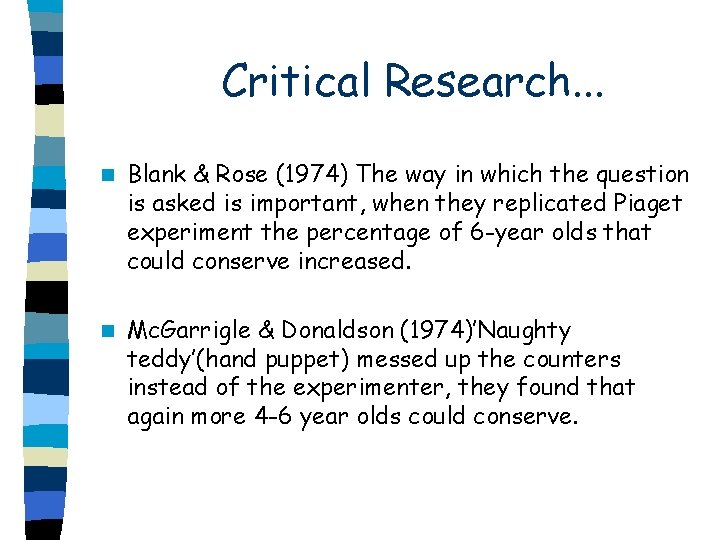 Critical Research...

Blank & Rose (1974) The way in which the question is asked is important, when they replicated Piaget experiment the percentage of 6-year olds that could conserve increased.

McGarrigle & Donaldson (1974)'Naughty teddy'(hand puppet) messed up the counters instead of the experimenter, they found that again more 4-6 year olds could conserve.